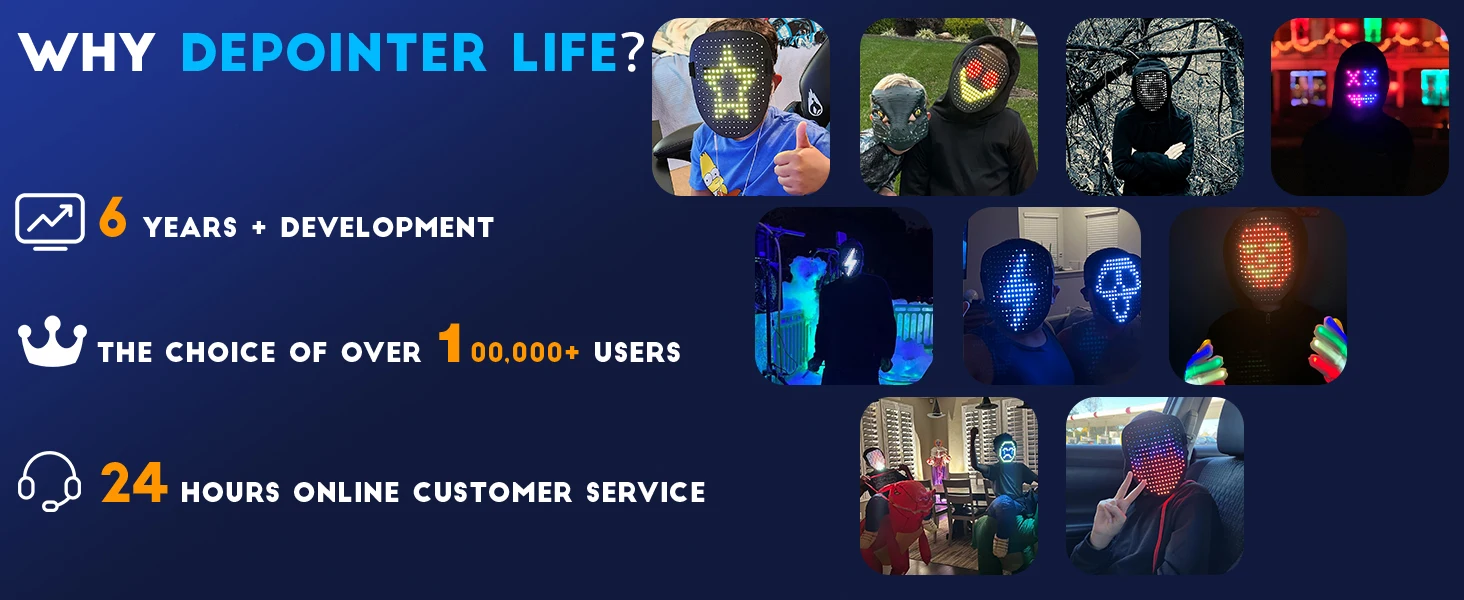 WHY DEPOINTER LIFE?

6 YEARS + DEVELOPMENT

THE CHOICE OF OVER 100,000+ USERS

24 HOURS ONLINE CUSTOMER SERVICE